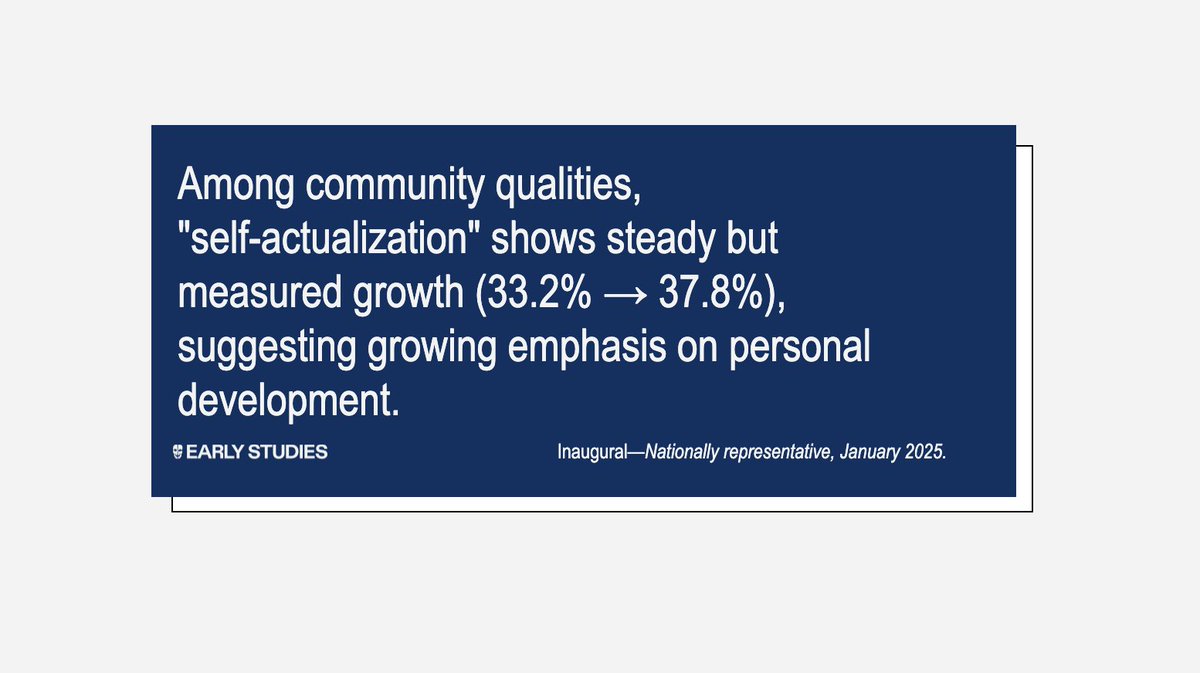 Among community qualities, "self-actualization" shows steady but measured growth (33.2% → 37.8%), suggesting growing emphasis on personal development.

EARLY STUDIES

Inaugural—Nationally representative, January 2025.